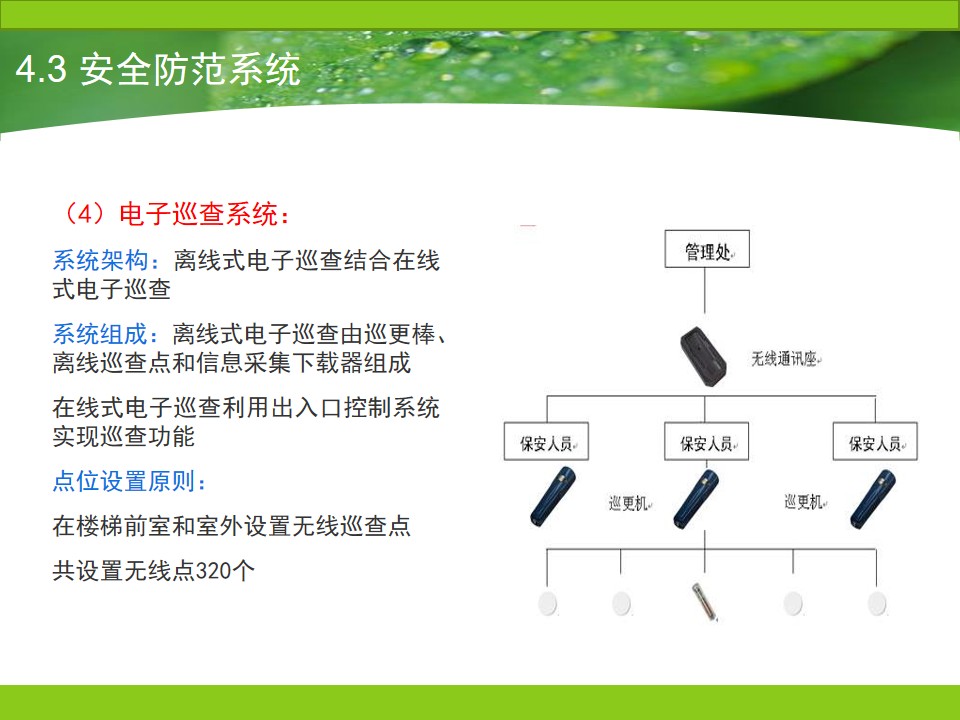 4.3 安全防范系统

（4）电子巡查系统：

系统架构：离线式电子巡查结合在线式电子巡查

系统组成：离线式电子巡查由巡更棒、离线巡查点和信息采集下载器组成

在线式电子巡查利用出入口控制系统实现巡查功能

点位设置原则：

在楼梯前室和室外设置无线巡查点

共设置无线点320个

管理处

无线通讯座

保安人员

保安人员

保安人员

巡更机

巡更机